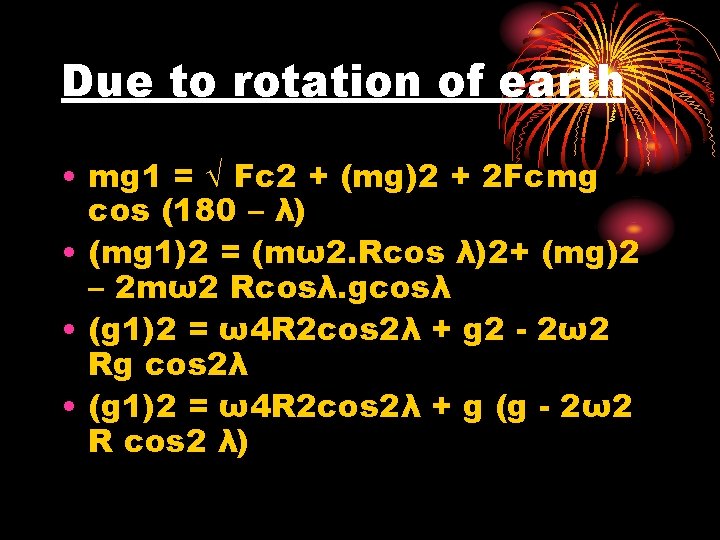 Due to rotation of earth

• mg1 = √ Fc2 + (mg)2 + 2Fcmg cos (180 – λ)
• (mg1)2 = (mω2.Rcos λ)2+ (mg)2 – 2mω2 Rcosλ.gcosλ
• (g1)2 = ω4R2cos2λ + g2 - 2ω2 Rg cos2λ
• (g1)2 = ω4R2cos2λ + g (g - 2ω2 R cos2 λ)